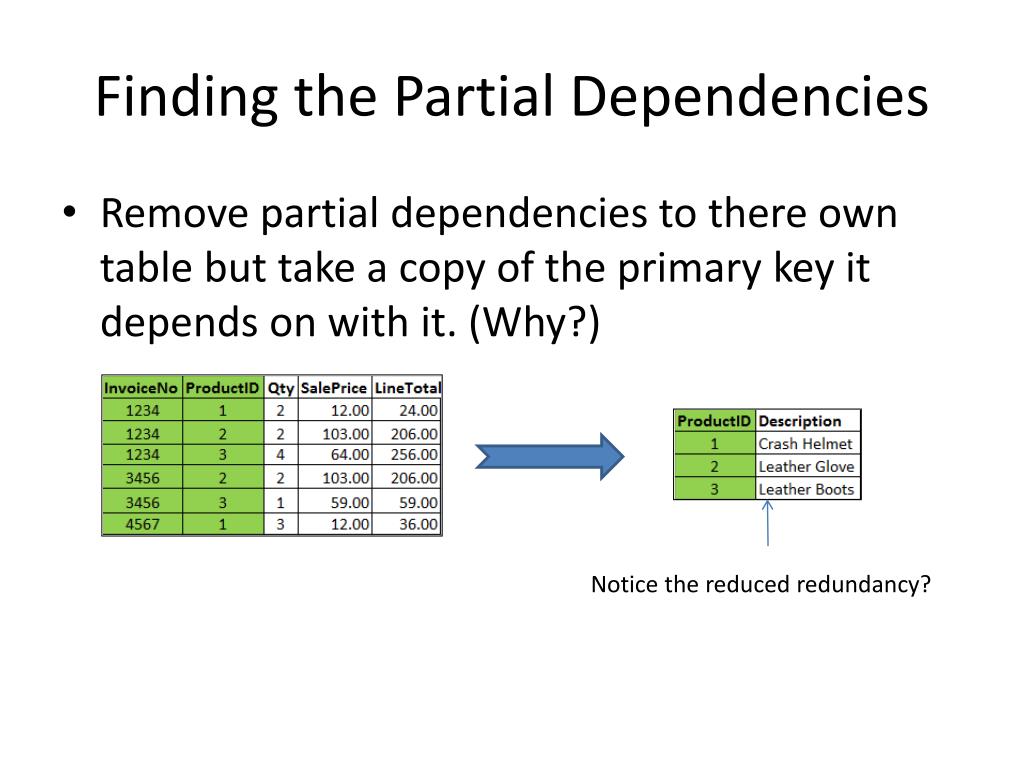 Finding the Partial Dependencies

• Remove partial dependencies to there own table but take a copy of the primary key it depends on with it. (Why?)

| InvoiceNo | ProductID | Qty | SalePrice | LineTotal |
|---|---|---|---|---|
| 1234 | 1 | 2 | 12.00 | 24.00 |
| 1234 | 2 | 2 | 103.00 | 206.00 |
| 1234 | 3 | 4 | 64.00 | 256.00 |
| 3456 | 2 | 2 | 103.00 | 206.00 |
| 3456 | 3 | 1 | 59.00 | 59.00 |
| 4567 | 1 | 3 | 12.00 | 36.00 |

| ProductID | Description |
|---|---|
| 1 | Crash Helmet |
| 2 | Leather Glove |
| 3 | Leather Boots |

Notice the reduced redundancy?